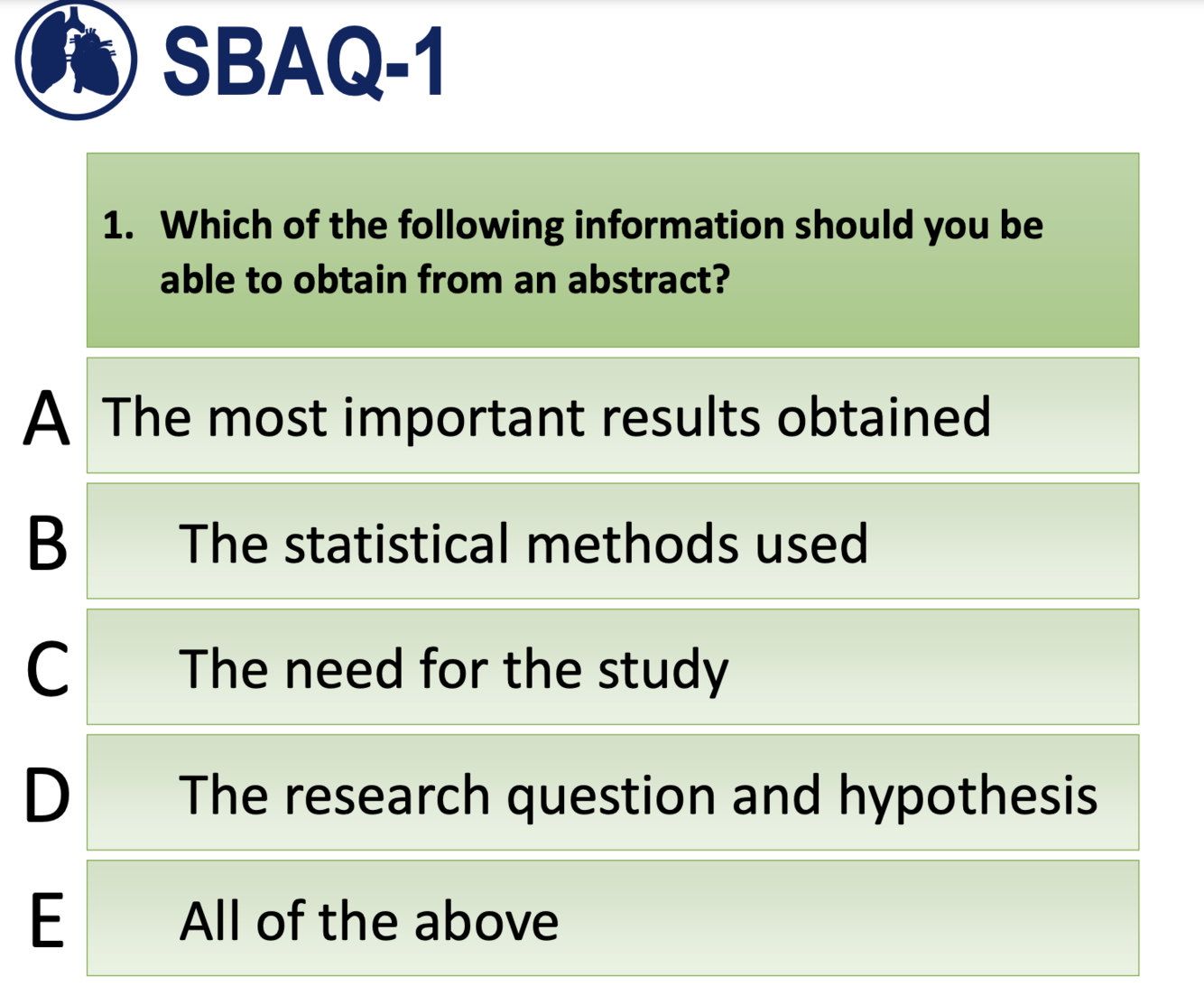 SBAQ-1

1. Which of the following information should you be able to obtain from an abstract?

A The most important results obtained

B The statistical methods used

C The need for the study

D The research question and hypothesis

E All of the above